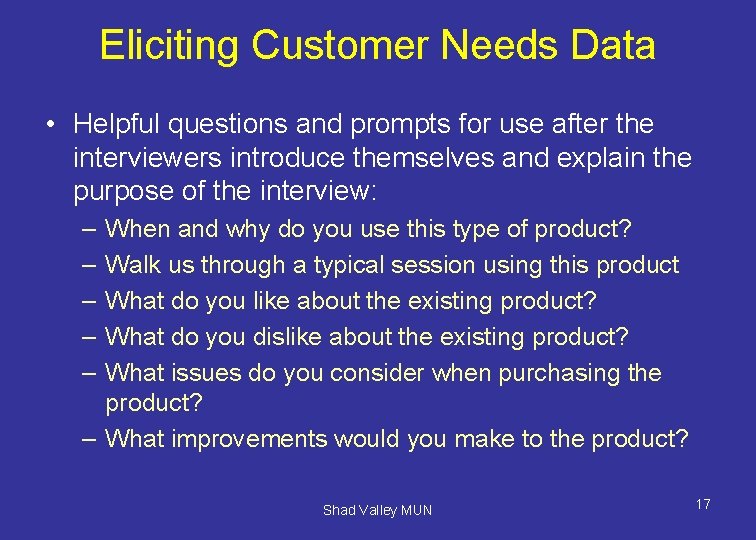 Eliciting Customer Needs Data

• Helpful questions and prompts for use after the interviewers introduce themselves and explain the purpose of the interview:

– When and why do you use this type of product?
– Walk us through a typical session using this product
– What do you like about the existing product?
– What do you dislike about the existing product?
– What issues do you consider when purchasing the product?
– What improvements would you make to the product?

Shad Valley MUN

17